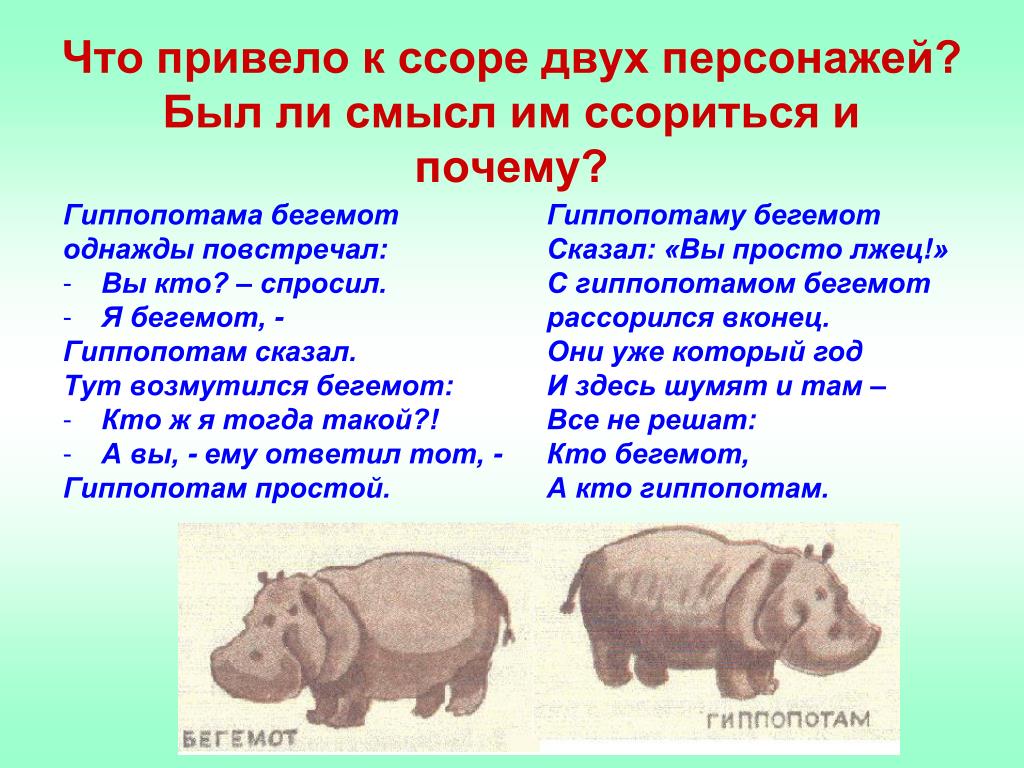 Что привело к ссоре двух персонажей? Был ли смысл им ссориться и почему?

Гиппопотама бегемот
однажды повстречал:
- Вы кто? – спросил.
- Я бегемот, -
Гиппопотам сказал.
Тут возмутился бегемот:
- Кто ж я тогда такой?!
- А вы, - ему ответил тот, -
Гиппопотам простой.

Гиппопотаму бегемот
Сказал: «Вы просто лжец!»
С гиппопотамом бегемот
рассорился вконец.
Они уже который год
И здесь шумят и там –
Все не решат:
Кто бегемот,
А кто гиппопотам.

БЕГЕМОТ

ГИППОПОТАМ